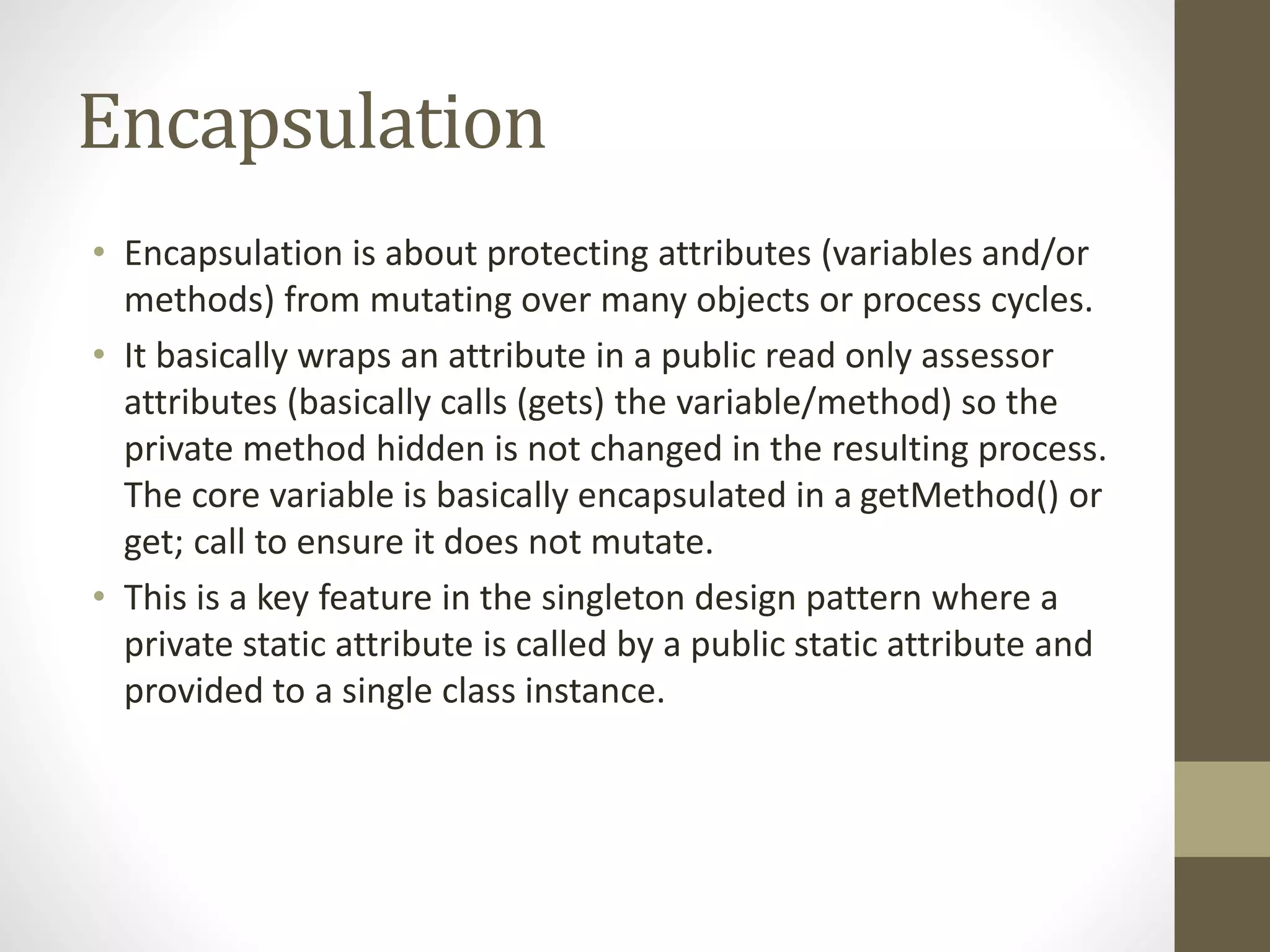 Encapsulation

• Encapsulation is about protecting attributes (variables and/or methods) from mutating over many objects or process cycles.
• It basically wraps an attribute in a public read only assessor attributes (basically calls (gets) the variable/method) so the private method hidden is not changed in the resulting process. The core variable is basically encapsulated in a getMethod() or get; call to ensure it does not mutate.
• This is a key feature in the singleton design pattern where a private static attribute is called by a public static attribute and provided to a single class instance.